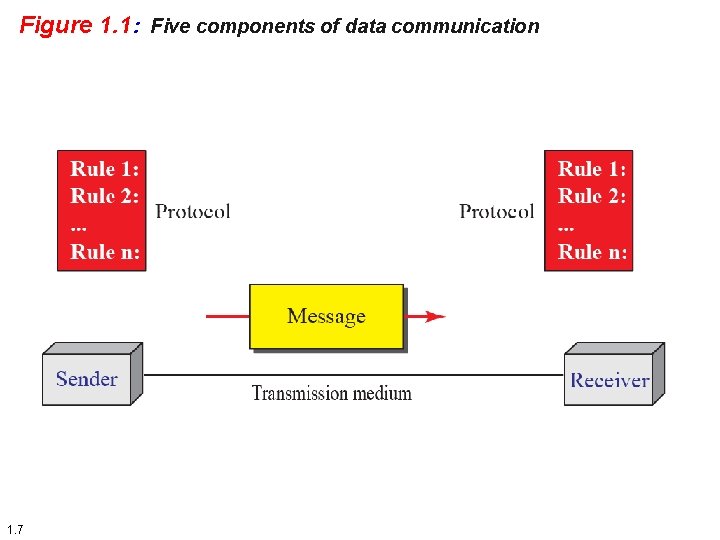 Figure 1.1: Five components of data communication

Rule 1:
Rule 2:
...
Rule n:

Protocol

Protocol

Rule 1:
Rule 2:
...
Rule n:

Message

Sender

Transmission medium

Receiver

1.7